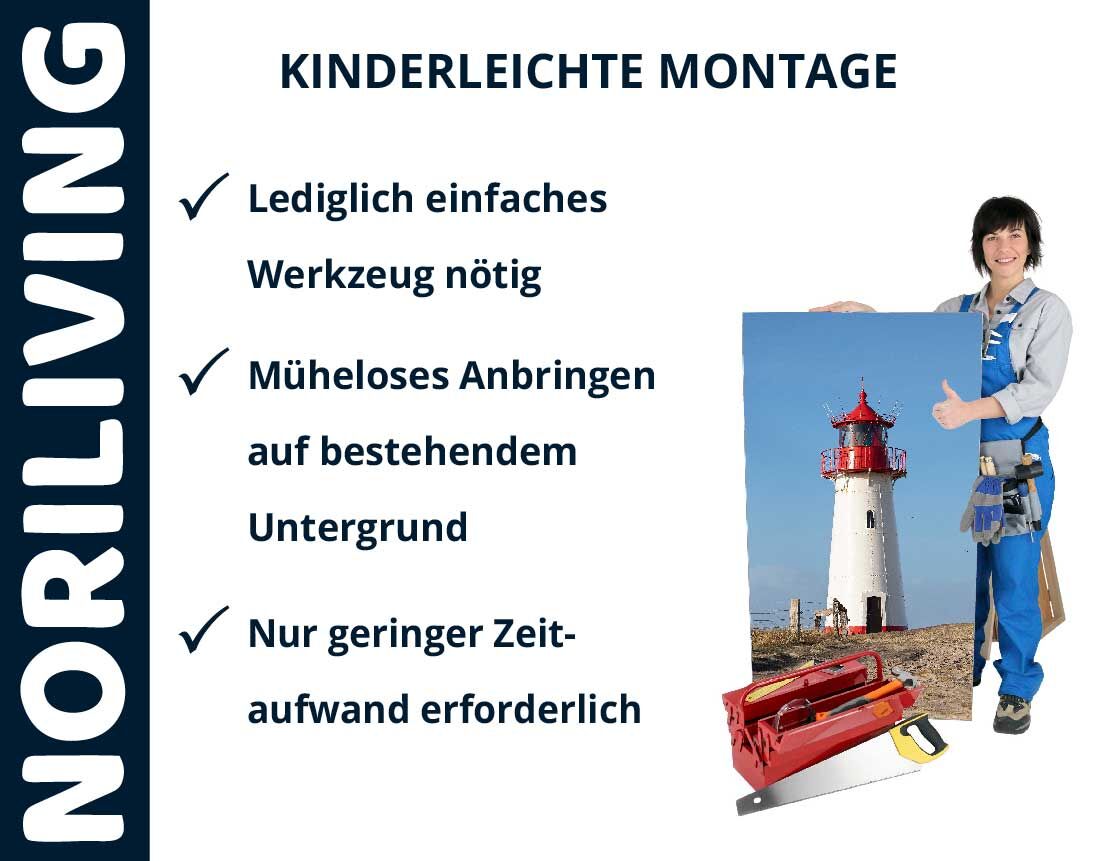 NORILIVING

KINDERLEICHTE MONTAGE

✓ Lediglich einfaches Werkzeug nötig

✓ Müheloses Anbringen auf bestehendem Untergrund

✓ Nur geringer Zeitaufwand erforderlich